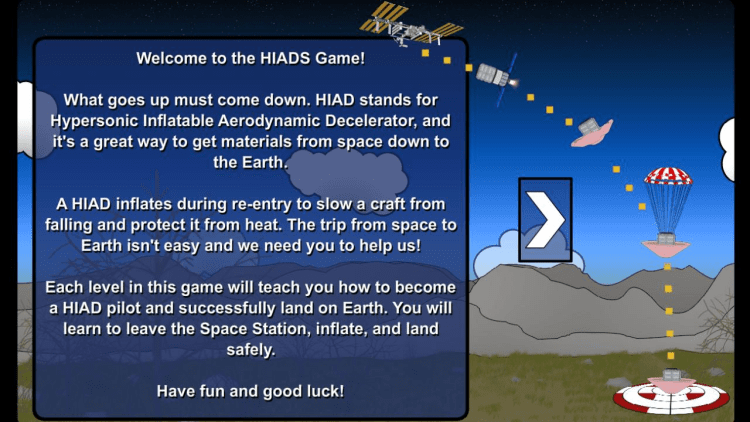 Welcome to the HIADS Game!

What goes up must come down. HIAD stands for Hypersonic Inflatable Aerodynamic Decelerator, and it's a great way to get materials from space down to the Earth.

A HIAD inflates during re-entry to slow a craft from falling and protect it from heat. The trip from space to Earth isn't easy and we need you to help us!

Each level in this game will teach you how to become a HIAD pilot and successfully land on Earth. You will learn to leave the Space Station, inflate, and land safely.

Have fun and good luck!